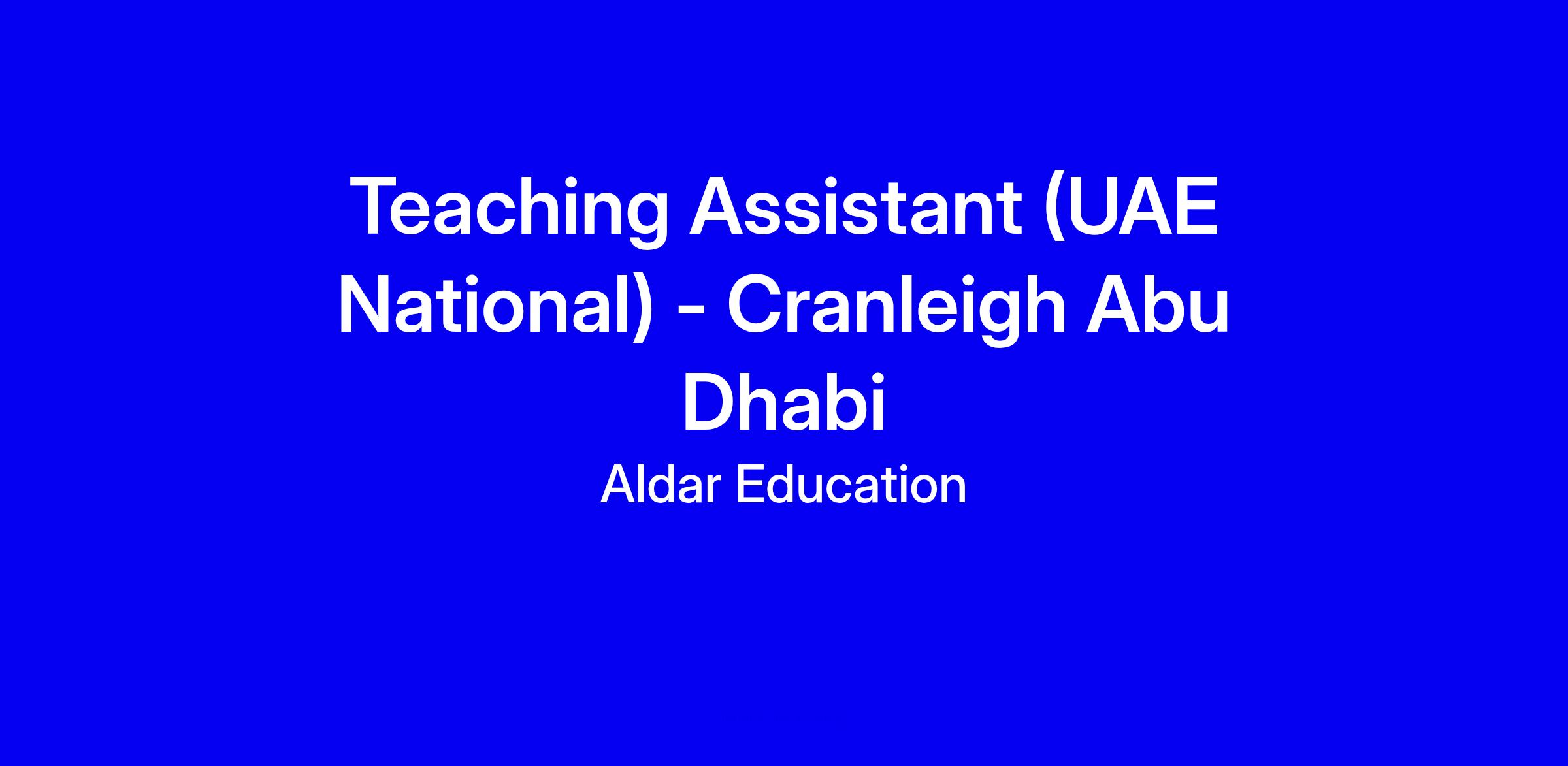 Teaching Assistant (UAE National) - Cranleigh Abu Dhabi

Aldar Education